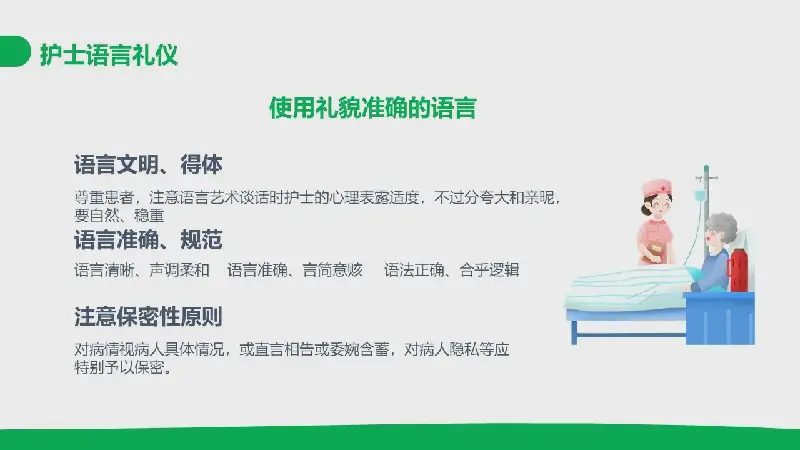 护士语言礼仪

使用礼貌准确的语言

语言文明、得体

尊重患者，注意语言艺术谈话时护士的心理表露适度，不过分夸大和亲昵，要自然、稳重

语言准确、规范

语言清晰、声调柔和　语言准确、言简意赅　语法正确、合乎逻辑

注意保密性原则

对病情视病人具体情况，或直言相告或委婉含蓄，对病人隐私等应特别予以保密。